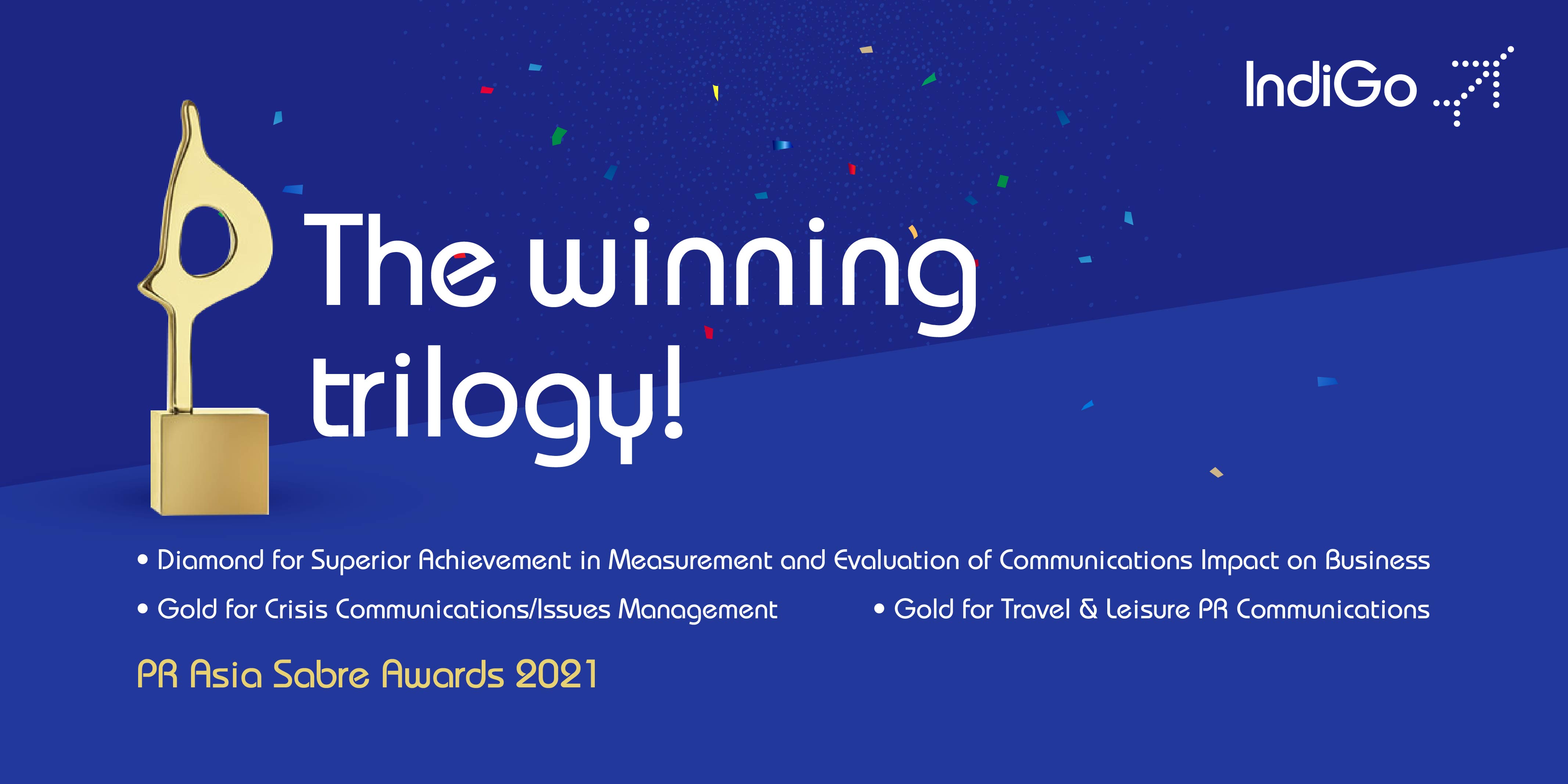 IndiGo

The winning trilogy!

• Diamond for Superior Achievement in Measurement and Evaluation of Communications Impact on Business

• Gold for Crisis Communications/Issues Management

• Gold for Travel & Leisure PR Communications

PR Asia Sabre Awards 2021